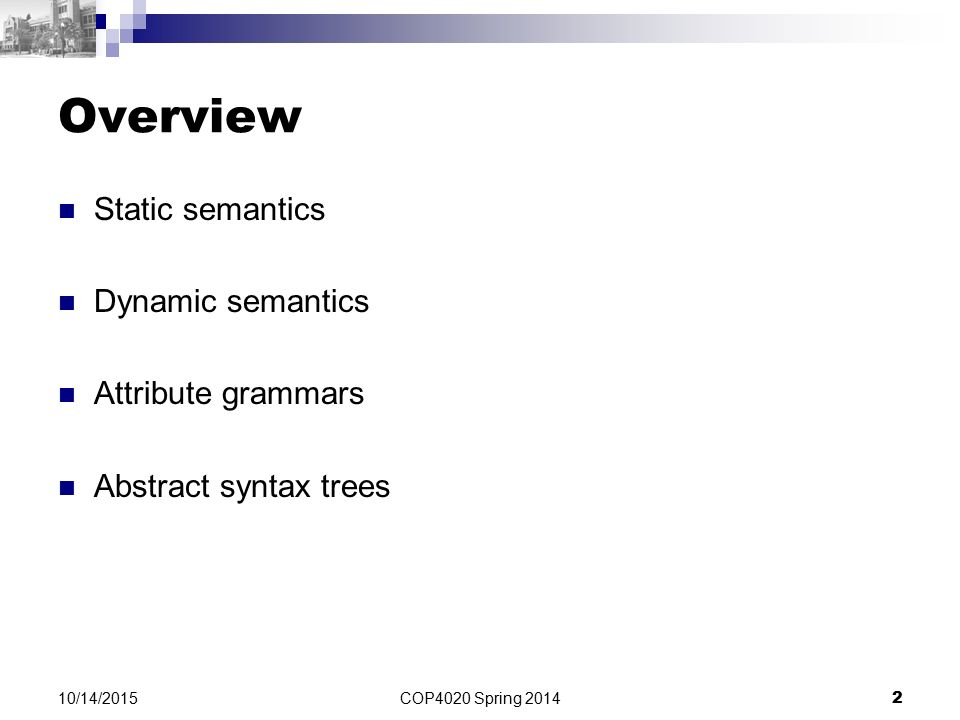 Overview

Static semantics

Dynamic semantics

Attribute grammars

Abstract syntax trees

10/14/2015
COP4020 Spring 2014
2